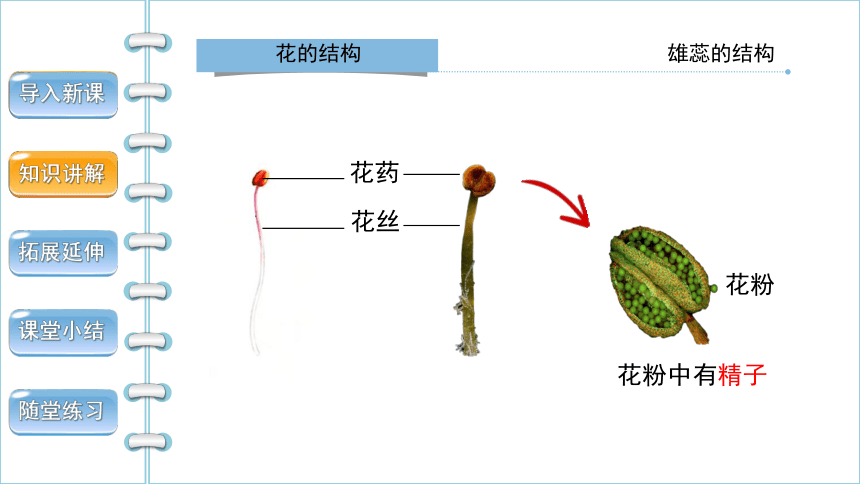 导入新课

知识讲解

拓展延伸

课堂小结

随堂练习

花的结构

雄蕊的结构

花药

花丝

花粉

花粉中有精子